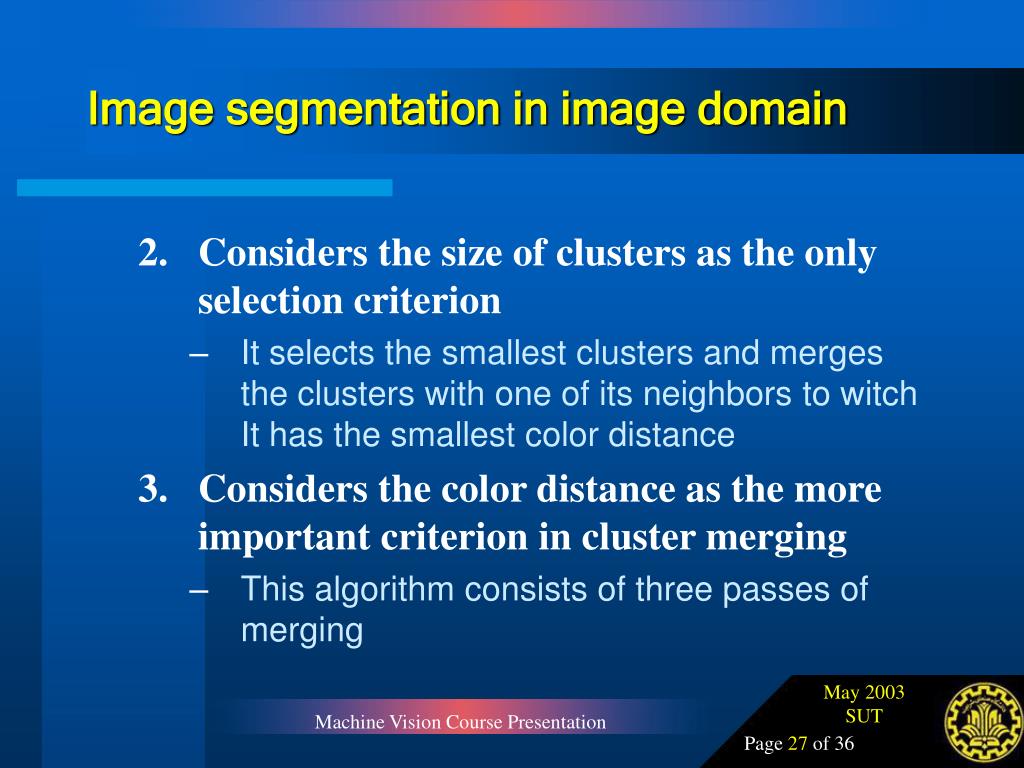 Image segmentation in image domain

2. Considers the size of clusters as the only selection criterion

– It selects the smallest clusters and merges the clusters with one of its neighbors to witch It has the smallest color distance

3. Considers the color distance as the more important criterion in cluster merging

– This algorithm consists of three passes of merging

Machine Vision Course Presentation

May 2003
SUT

Page 27 of 36